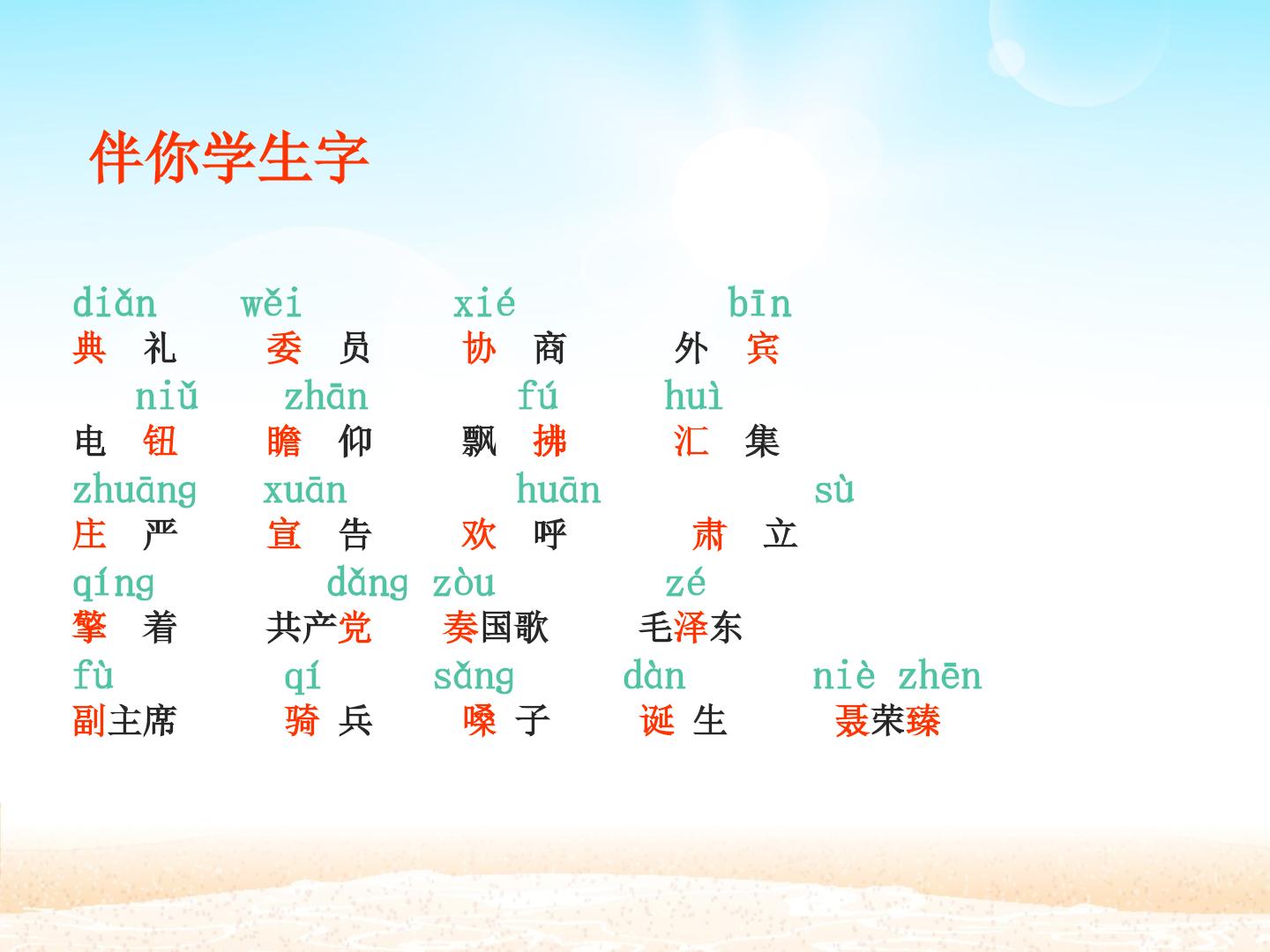 伴你学生字

diǎn wěi xié bīn
典 礼 委 员 协 商 外 宾

niǔ zhān fú huì
电 钮 瞻 仰 飘 拂 汇 集

zhuāng xuān huān sù
庄 严 宣 告 欢 呼 肃 立

qíng dǎng zòu zé
擎 着 共产党 奏国歌 毛泽东

fù qí sǎng dàn niè zhēn
副主席 骑 兵 嗓 子 诞 生 聂荣臻